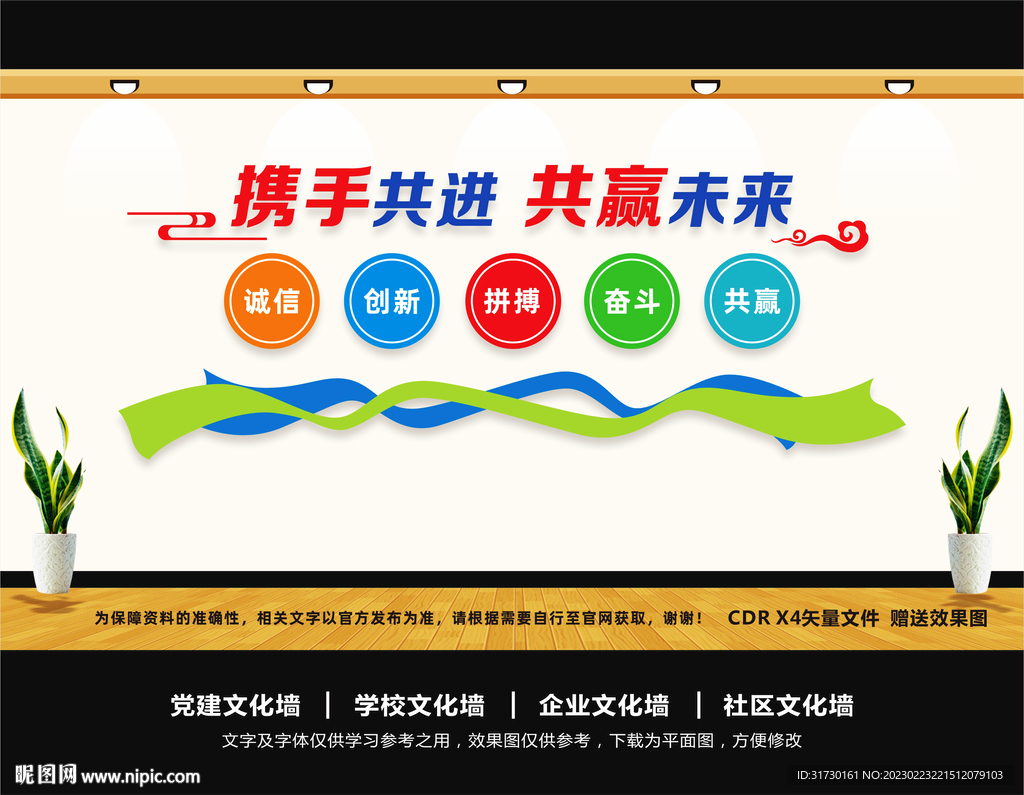 携手共进 共赢未来

诚信

创新

拼搏

奋斗

共赢

为保障资料的准确性，相关文字以官方发布为准，请根据需要自行至官网获取，谢谢！ CDR X4矢量文件 赠送效果图

党建文化墙 | 学校文化墙 | 企业文化墙 | 社区文化墙

文字及字体仅供学习参考之用，效果图仅供参考，下载为平面图，方便修改

昵图网 www.nipic.com

ID:31730161 NO:20230223221512079103